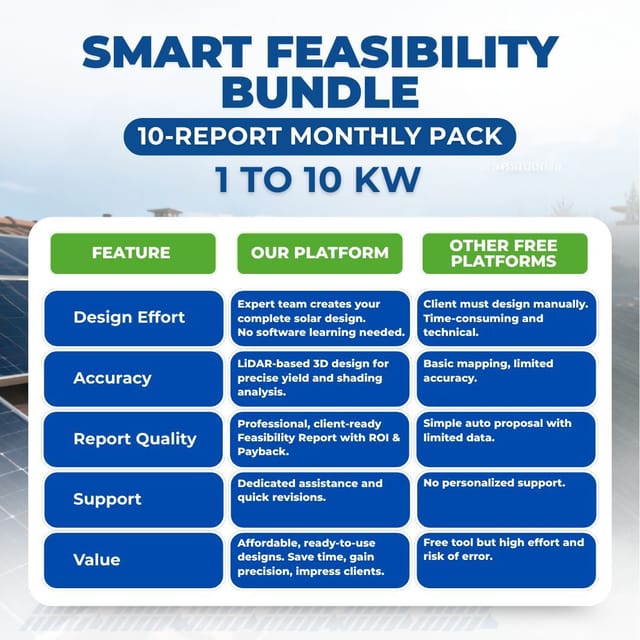 SMART FEASIBILITY BUNDLE

10-REPORT MONTHLY PACK

1 TO 10 KW

| FEATURE | OUR PLATFORM | OTHER FREE PLATFORMS |
|---|---|---|
| Design Effort | Expert team creates your complete solar design. No software learning needed. | Client must design manually. Time-consuming and technical. |
| Accuracy | LiDAR-based 3D design for precise yield and shading analysis. | Basic mapping, limited accuracy. |
| Report Quality | Professional, client-ready Feasibility Report with ROI & Payback. | Simple auto proposal with limited data. |
| Support | Dedicated assistance and quick revisions. | No personalized support. |
| Value | Affordable, ready-to-use designs. Save time, gain precision, impress clients. | Free tool but high effort and risk of error. |